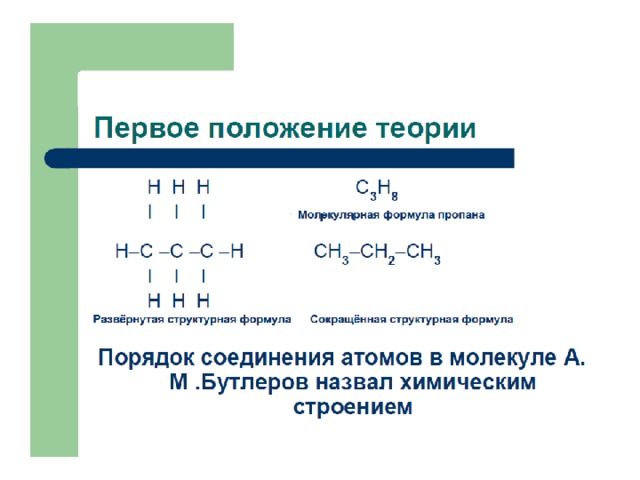 Первое положение теории

H H H
I I I
H–C –C –C –H
I I I
H H H
Развёрнутая структурная формула

$C_3H_8$
Молекулярная формула пропана

$CH_3–CH_2–CH_3$
Сокращённая структурная формула

Порядок соединения атомов в молекуле А. М .Бутлеров назвал химическим строением